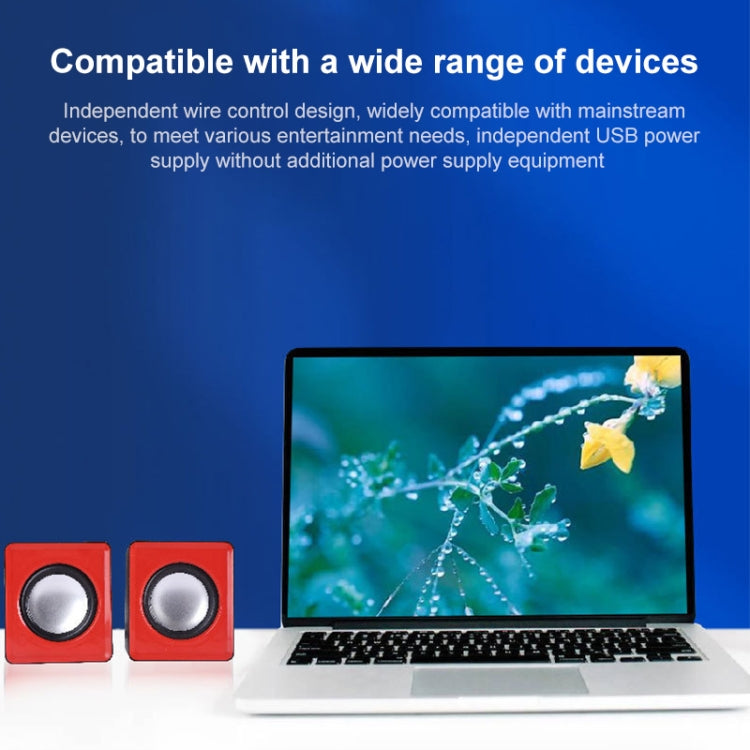 Compatible with a wide range of devices

Independent wire control design, widely compatible with mainstream devices, to meet various entertainment needs, independent USB power supply without additional power supply equipment